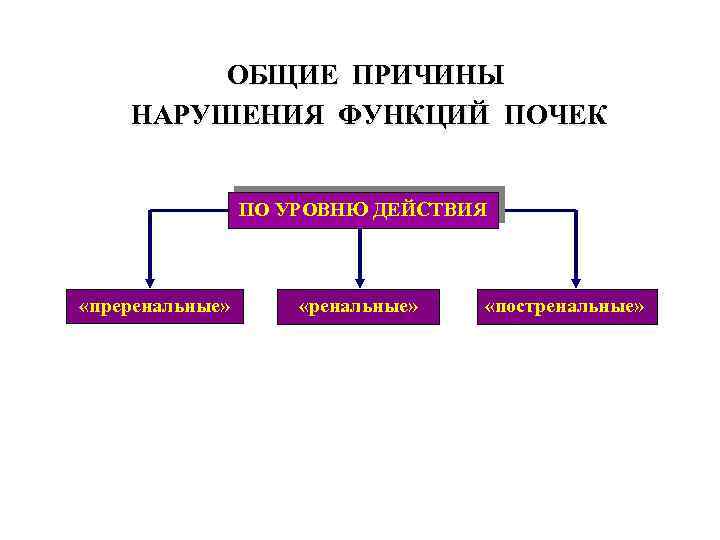 ОБЩИЕ ПРИЧИНЫ
НАРУШЕНИЯ ФУНКЦИЙ ПОЧЕК

ПО УРОВНЮ ДЕЙСТВИЯ

«преренальные»

«ренальные»

«постренальные»